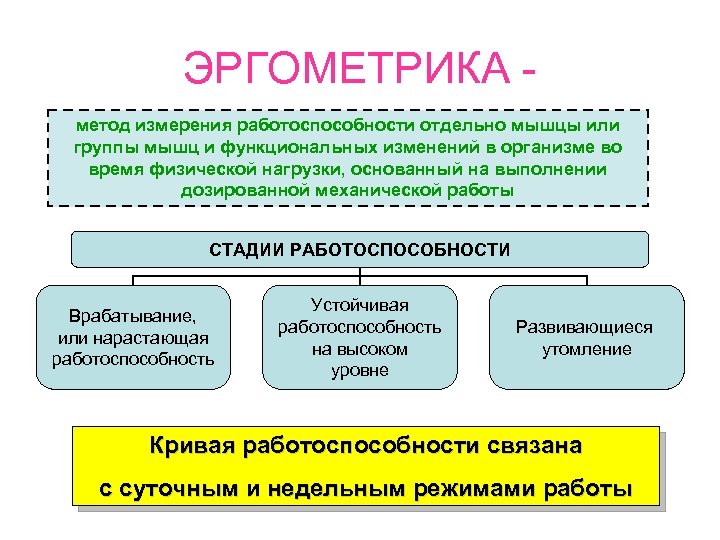 ЭРГОМЕТРИКА -

метод измерения работоспособности отдельно мышцы или группы мышц и функциональных изменений в организме во время физической нагрузки, основанный на выполнении дозированной механической работы

СТАДИИ РАБОТОСПОСОБНОСТИ

Врабатывание, или нарастающая работоспособность

Устойчивая работоспособность на высоком уровне

Развивающиеся утомление

Кривая работоспособности связана с суточным и недельным режимами работы